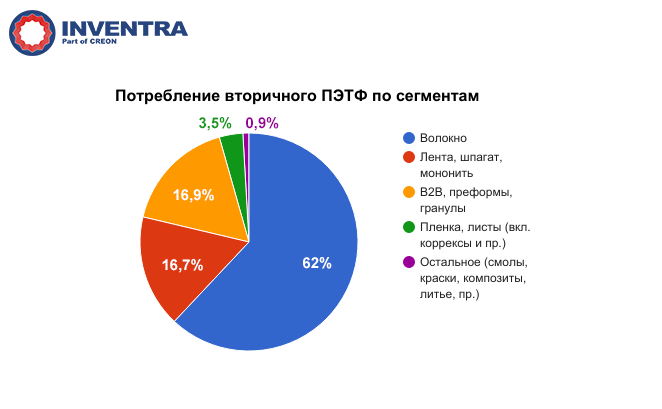 INVENTRA
Part of CREON

Потребление вторичного ПЭТФ по сегментам

3,5%
0,9%
16,9%
16,7%
62%

Волокно
Лента, шпагат, мононить
B2B, преформы, гранулы
Пленка, листы (вкл. коррексы и пр.)
Остальное (смолы, краски, композиты, литье, пр.)